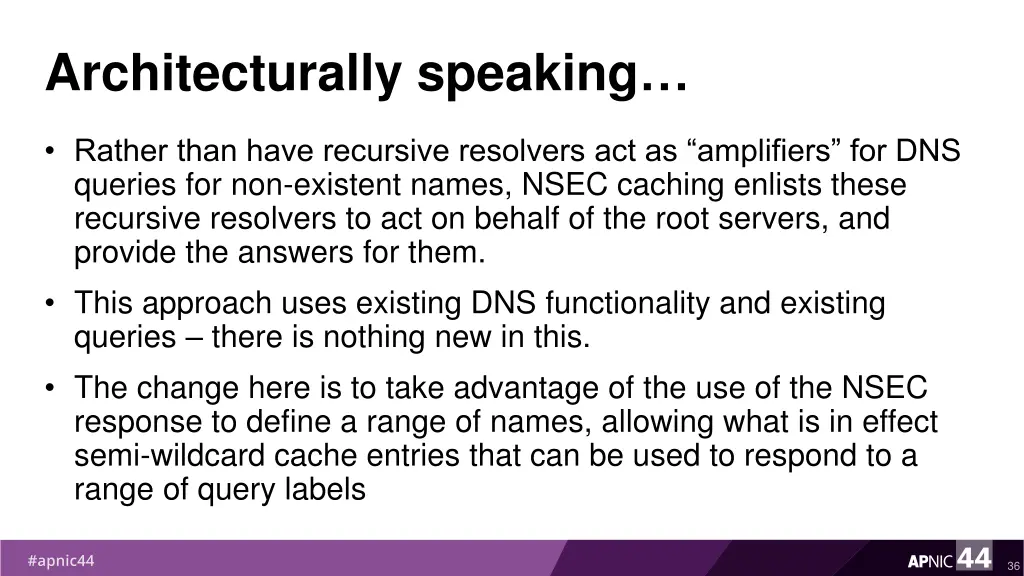 Architecturally speaking…

• Rather than have recursive resolvers act as “amplifiers” for DNS queries for non-existent names, NSEC caching enlists these recursive resolvers to act on behalf of the root servers, and provide the answers for them.

• This approach uses existing DNS functionality and existing queries – there is nothing new in this.

• The change here is to take advantage of the use of the NSEC response to define a range of names, allowing what is in effect semi-wildcard cache entries that can be used to respond to a range of query labels

#apnic44

APNIC 44

36